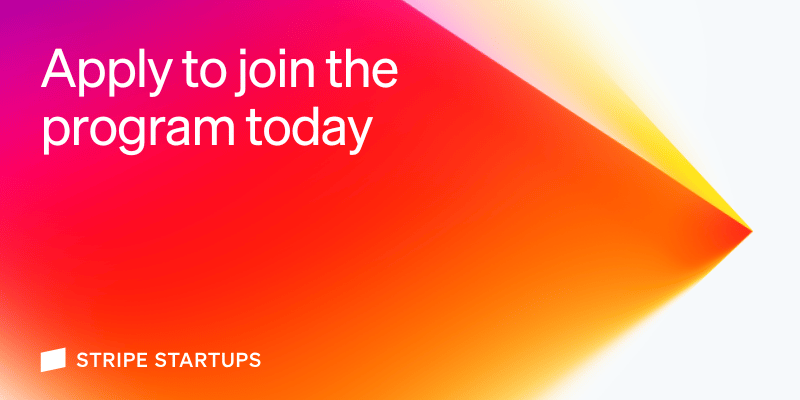 Apply to join the program today

STRIPE STARTUPS